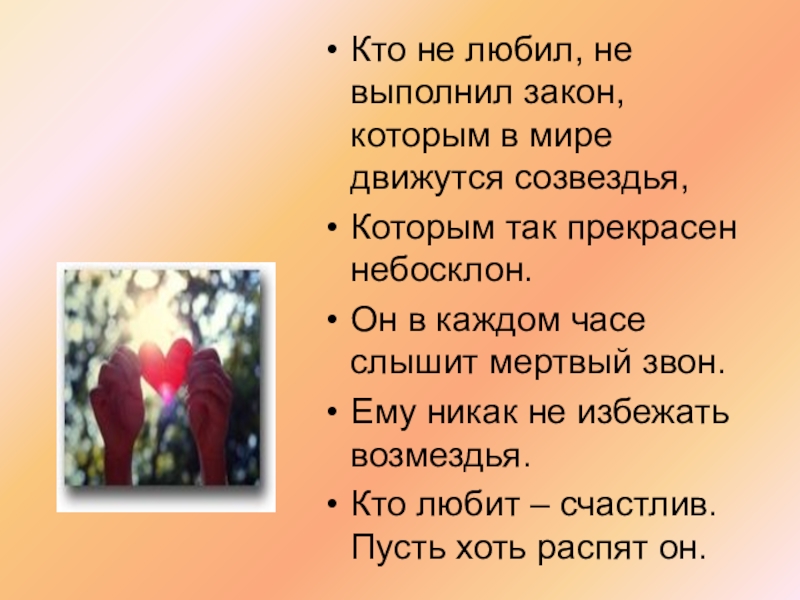 • Кто не любил, не выполнил закон, которым в мире движутся созвездья,

• Которым так прекрасен небосклон.

• Он в каждом часе слышит мертвый звон.

• Ему никак не избежать возмездья.

• Кто любит – счастлив. Пусть хоть распят он.